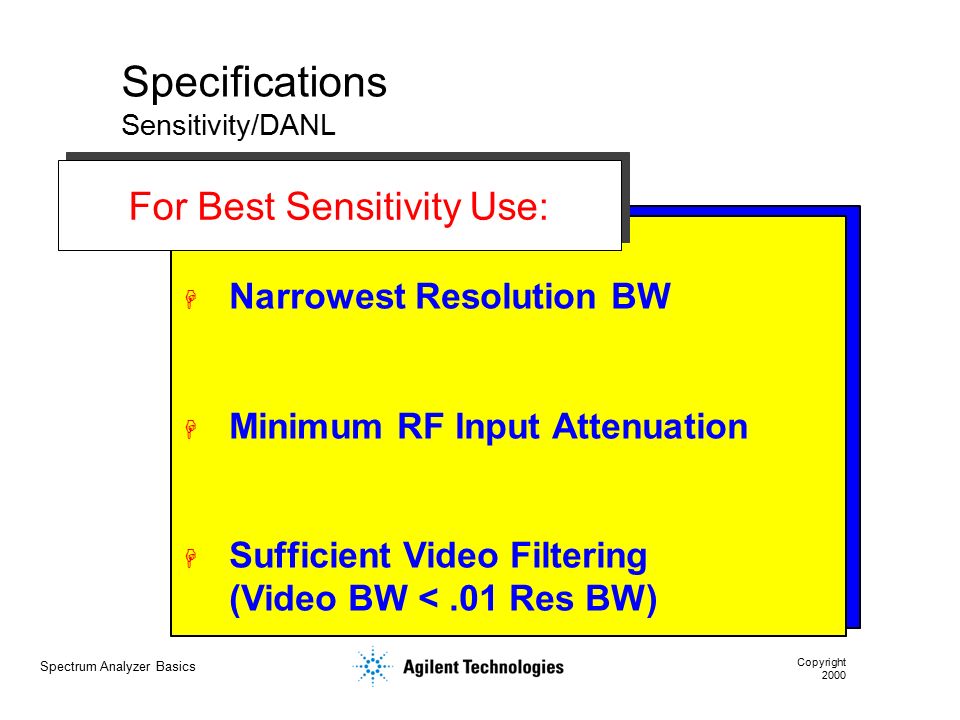 Specifications
Sensitivity/DANL

For Best Sensitivity Use:

Narrowest Resolution BW

Minimum RF Input Attenuation

Sufficient Video Filtering
(Video BW < .01 Res BW)

Spectrum Analyzer Basics

Agilent Technologies

Copyright
2000